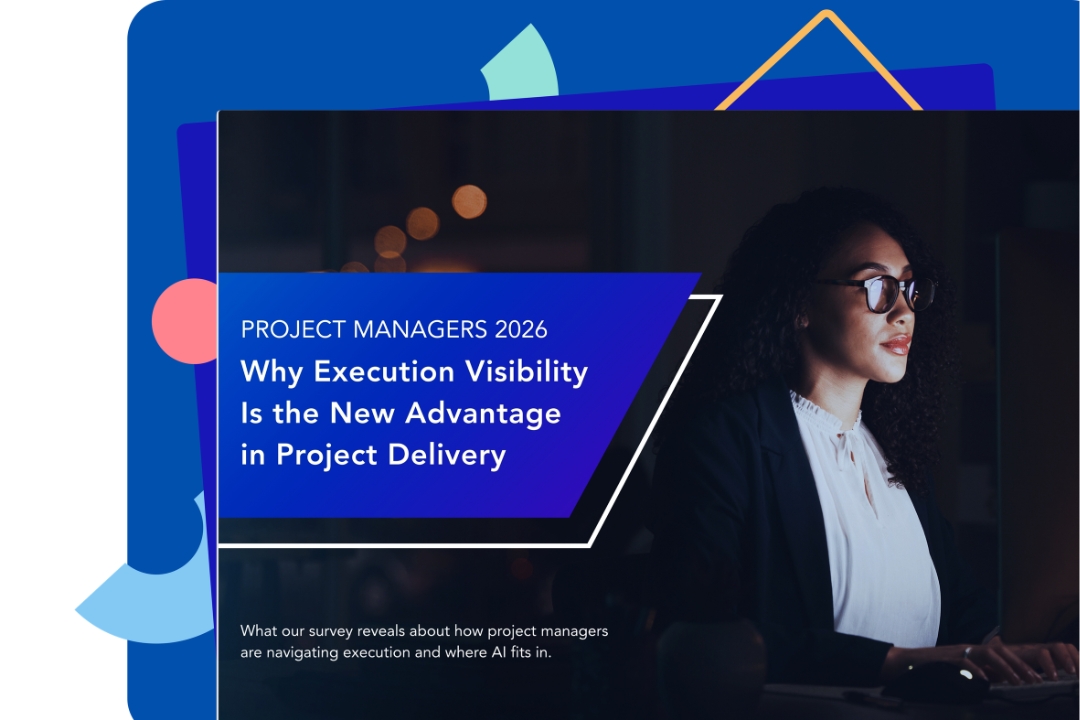 PROJECT MANAGERS 2026

Why Execution Visibility Is the New Advantage in Project Delivery

What our survey reveals about how project managers are navigating execution and where AI fits in.